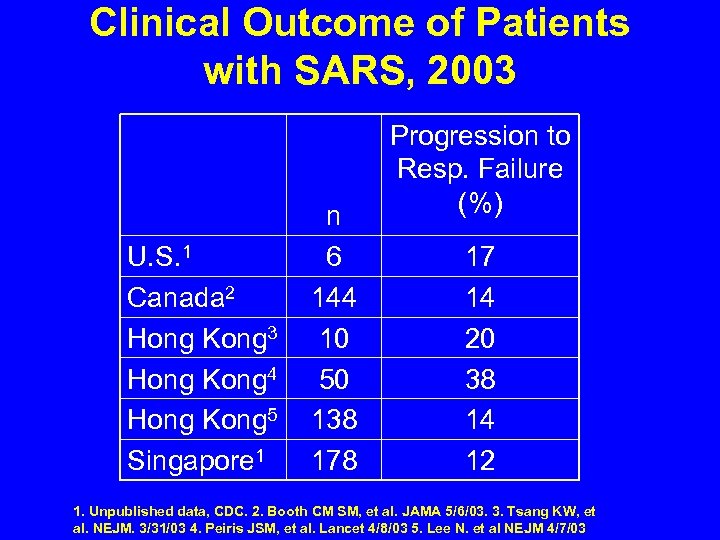 Clinical Outcome of Patients with SARS, 2003

| | n | Progression to Resp. Failure (%) |
|---|---|---|
| U.S.$^1$ | 6 | 17 |
| Canada$^2$ | 144 | 14 |
| Hong Kong$^3$ | 10 | 20 |
| Hong Kong$^4$ | 50 | 38 |
| Hong Kong$^5$ | 138 | 14 |
| Singapore$^1$ | 178 | 12 |

1. Unpublished data, CDC. 2. Booth CM SM, et al. JAMA 5/6/03. 3. Tsang KW, et al. NEJM. 3/31/03 4. Peiris JSM, et al. Lancet 4/8/03 5. Lee N. et al NEJM 4/7/03